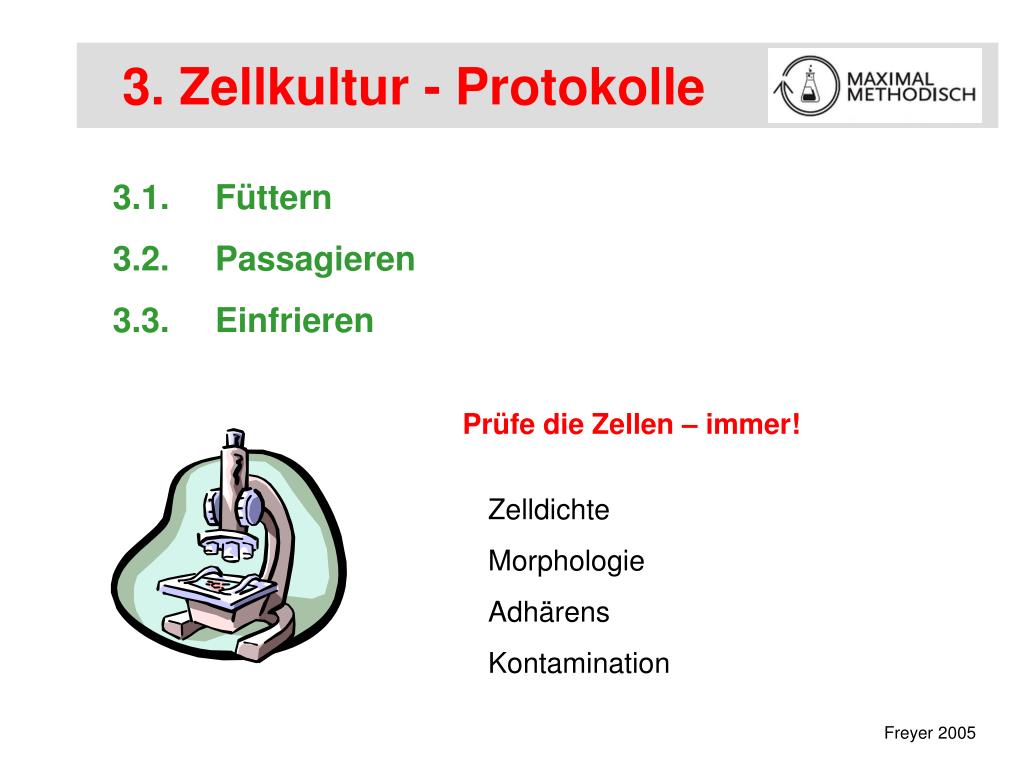 3. Zellkultur - Protokolle

MAXIMAL METHODISCH

3.1. Füttern

3.2. Passagieren

3.3. Einfrieren

Prüfe die Zellen – immer!

Zelldichte

Morphologie

Adhärens

Kontamination

Freyer 2005